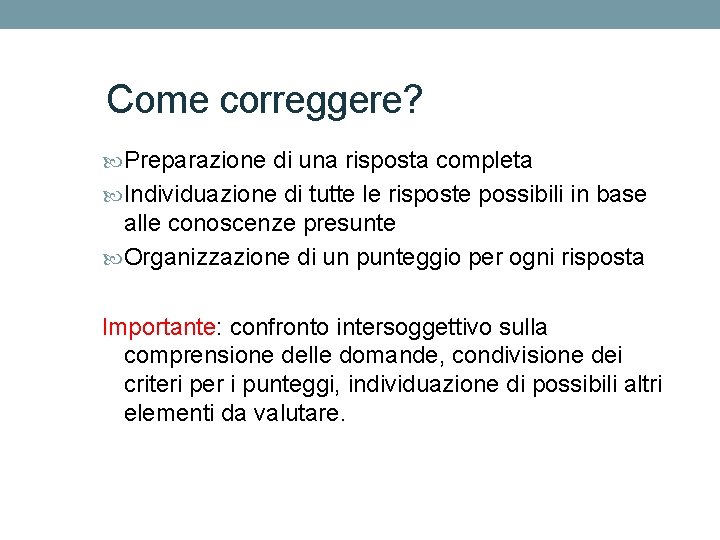 Come correggere?

Preparazione di una risposta completa

Individuazione di tutte le risposte possibili in base alle conoscenze presunte

Organizzazione di un punteggio per ogni risposta

Importante: confronto intersoggettivo sulla comprensione delle domande, condivisione dei criteri per i punteggi, individuazione di possibili altri elementi da valutare.